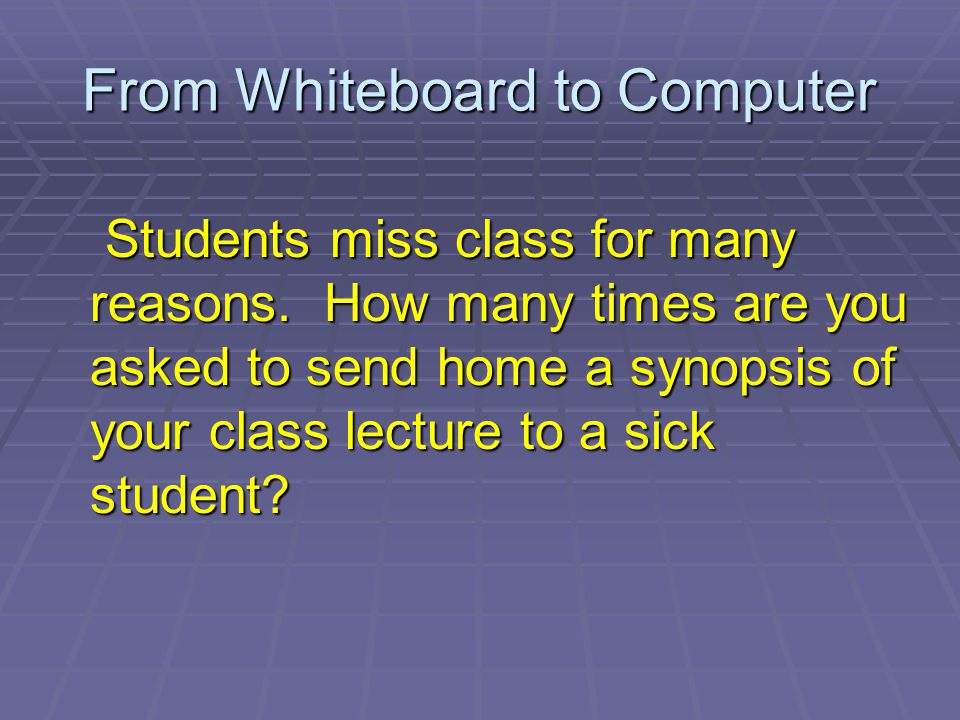 From Whiteboard to Computer

Students miss class for many reasons. How many times are you asked to send home a synopsis of your class lecture to a sick student?